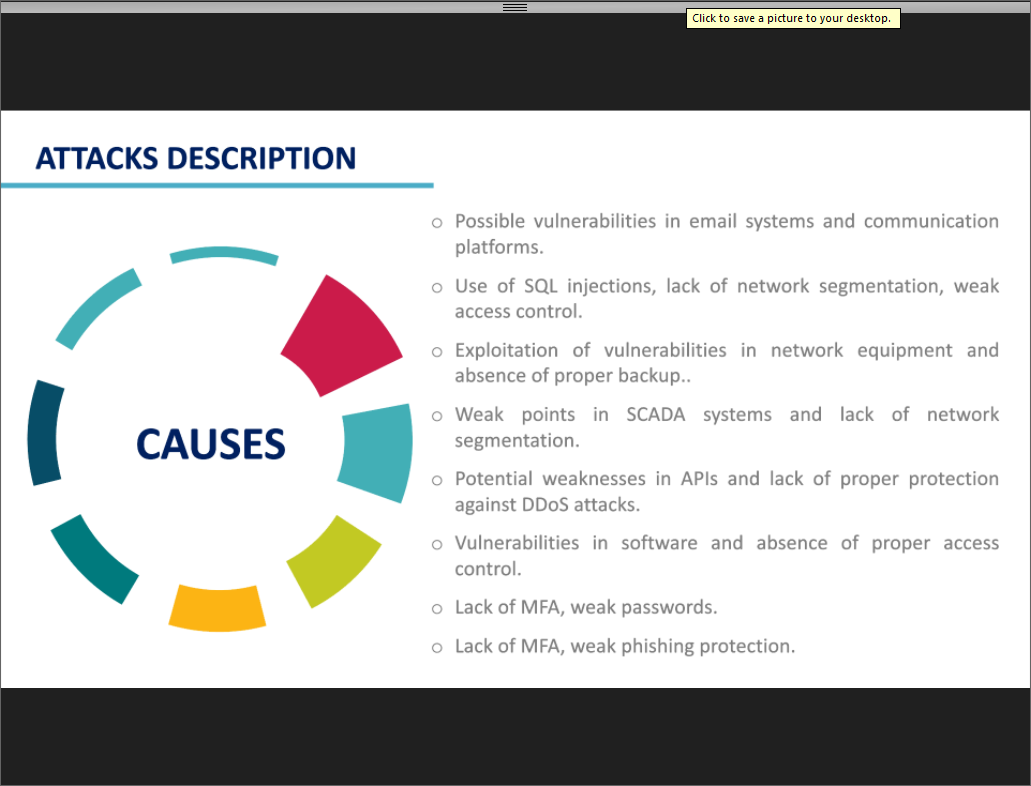 Click to save a picture to your desktop.

ATTACKS DESCRIPTION

CAUSES

○ Possible vulnerabilities in email systems and communication platforms.

○ Use of SQL injections, lack of network segmentation, weak access control.

○ Exploitation of vulnerabilities in network equipment and absence of proper backup..

○ Weak points in SCADA systems and lack of network segmentation.

○ Potential weaknesses in APIs and lack of proper protection against DDoS attacks.

○ Vulnerabilities in software and absence of proper access control.

○ Lack of MFA, weak passwords.

○ Lack of MFA, weak phishing protection.